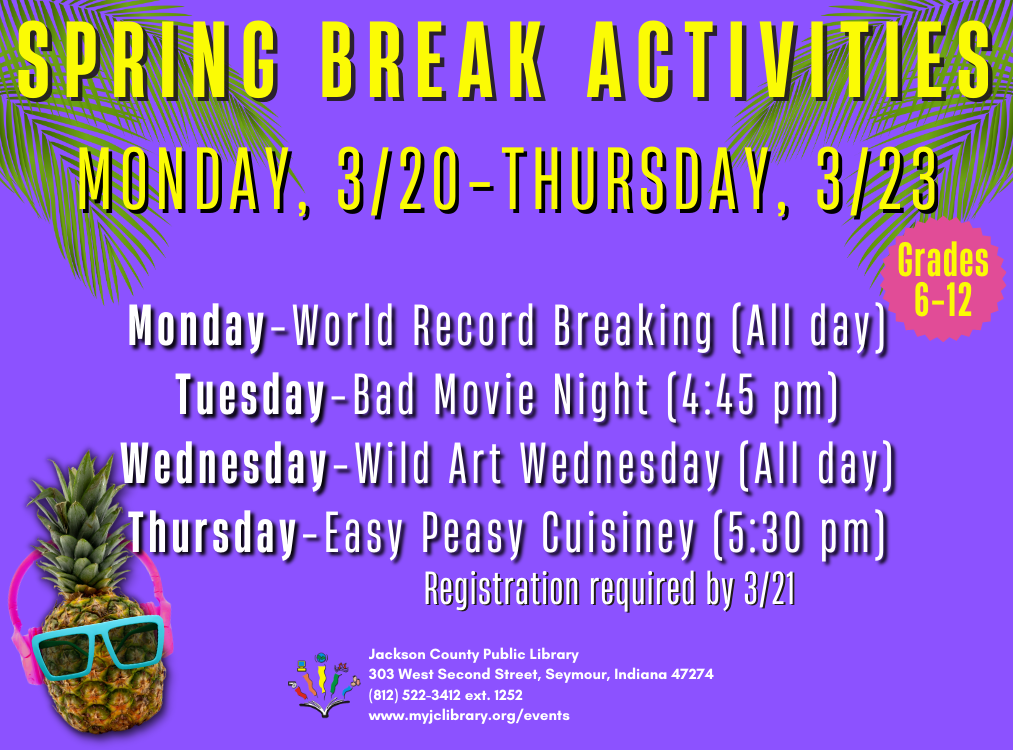 SPRING BREAK ACTIVITIES

MONDAY, 3/20-THURSDAY, 3/23

Grades 6-12

Monday-World Record Breaking (All day)
Tuesday-Bad Movie Night (4:45 pm)
Wednesday-Wild Art Wednesday (All day)
Thursday-Easy Peasy Cuisiney (5:30 pm)

Registration required by 3/21

Jackson County Public Library
303 West Second Street, Seymour, Indiana 47274
(812) 522-3412 ext. 1252
www.myjclibrary.org/events